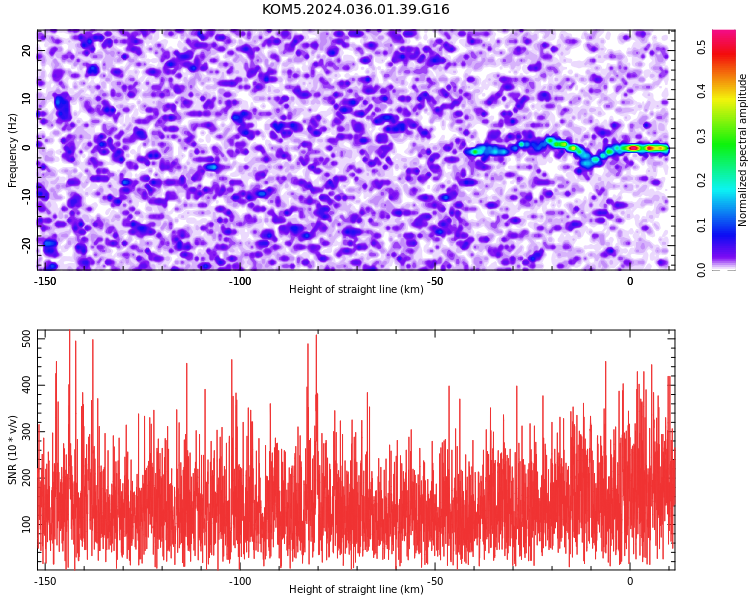 KOM5.2024.036.01.39.G16

Frequency (Hz)
20
10
0
-10
-20

-150
-100
-50
0
Height of straight line (km)

Normalized spectral amplitude
0.5
0.4
0.3
0.2
0.1
0.0

SNR (10 * v/v)
500
400
300
200
100

-150
-100
-50
0
Height of straight line (km)